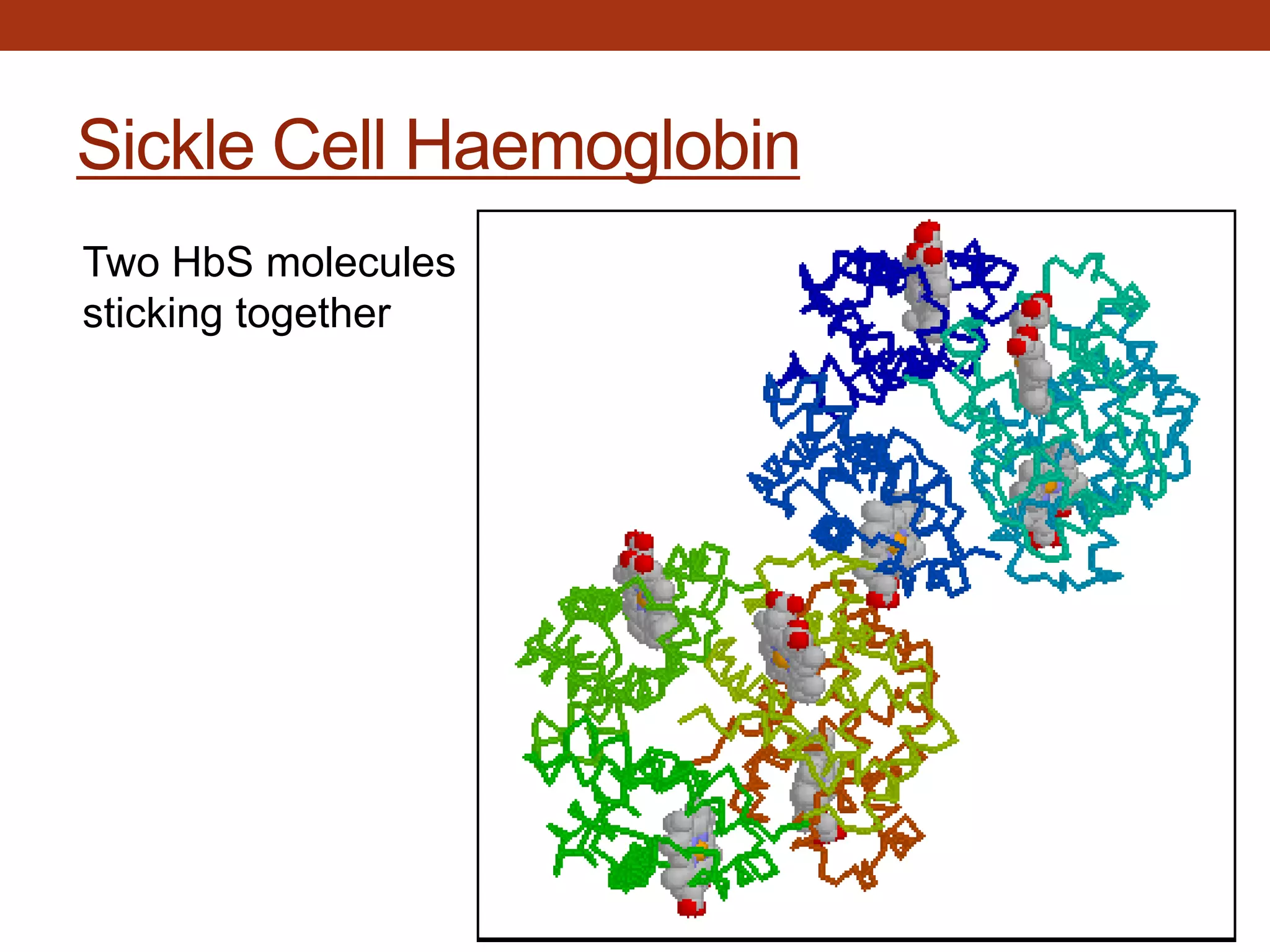 Sickle Cell Haemoglobin

Two HbS molecules sticking together